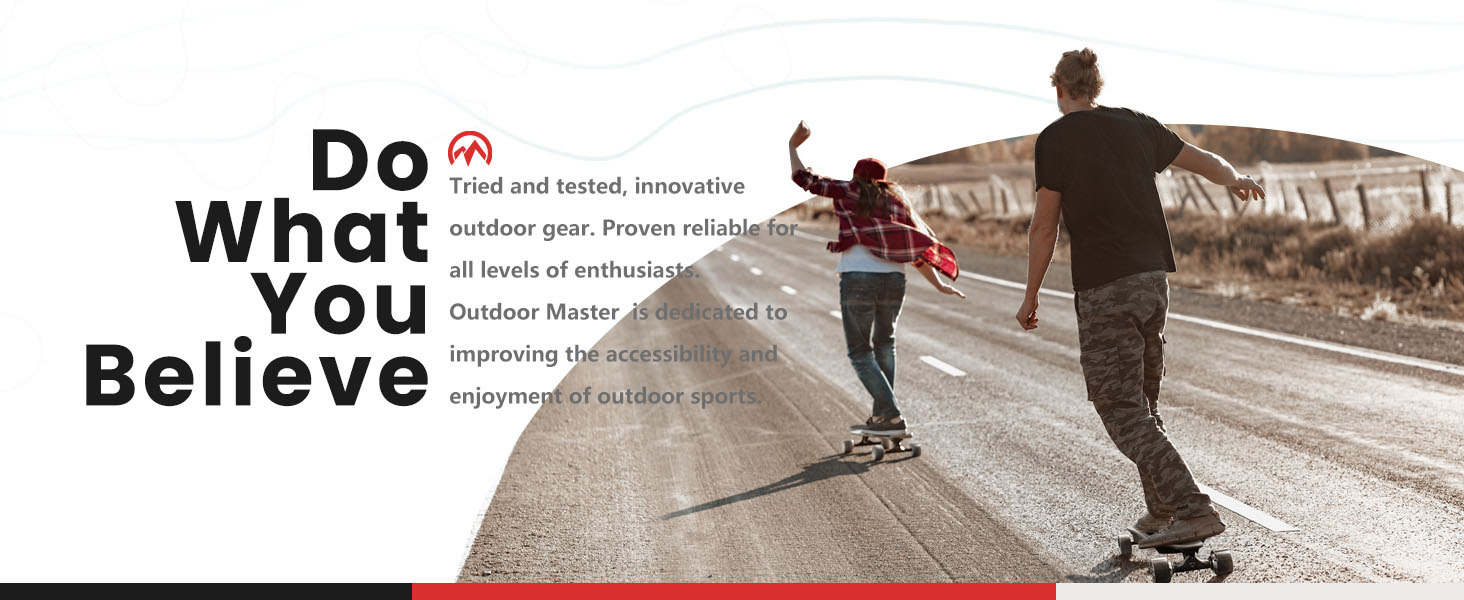 Do What You Believe

Tried and tested, innovative outdoor gear. Proven reliable for all levels of enthusiasts. Outdoor Master  is dedicated to improving the accessibility and enjoyment of outdoor sports.